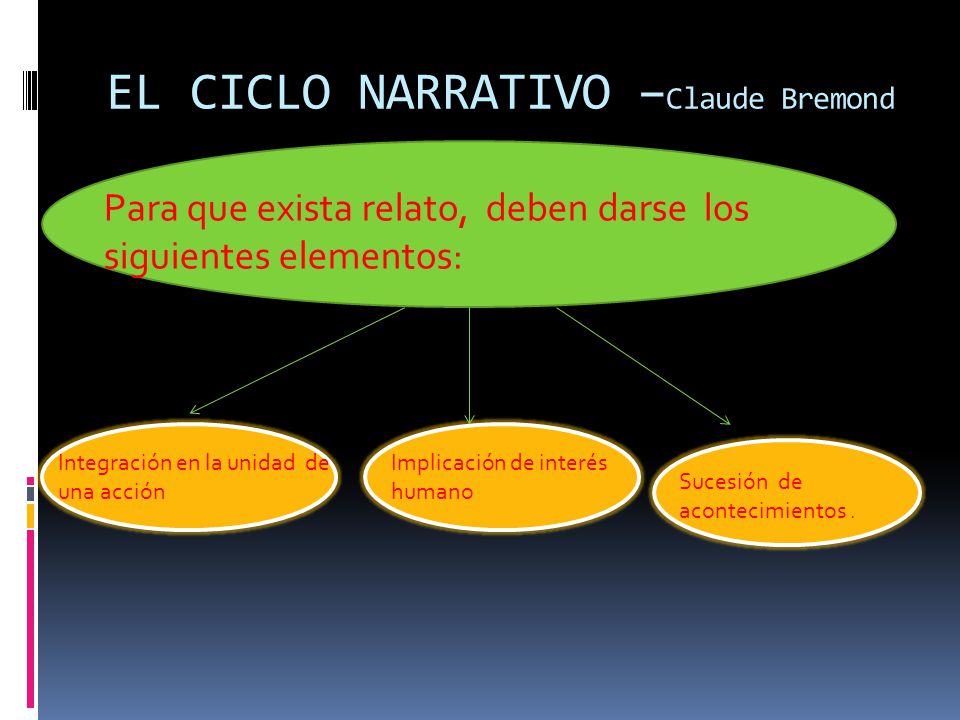 EL CICLO NARRATIVO –Claude Bremond

Para que exista relato, deben darse los siguientes elementos:

Integración en la unidad de una acción

Implicación de interés humano

Sucesión de acontecimientos .